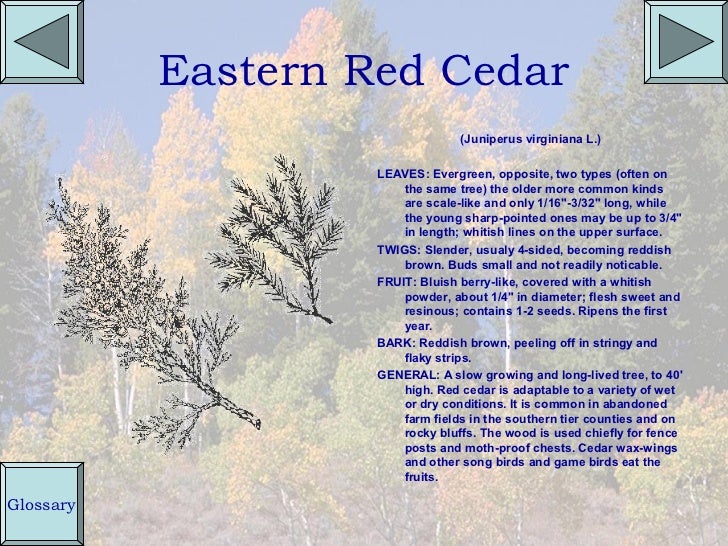 Eastern Red Cedar

(Juniperus virginiana L.)

LEAVES: Evergreen, opposite, two types (often on the same tree) the older more common kinds are scale-like and only 1/16"-3/32" long, while the young sharp-pointed ones may be up to 3/4" in length; whitish lines on the upper surface.

TWIGS: Slender, usualy 4-sided, becoming reddish brown. Buds small and not readily noticable.

FRUIT: Bluish berry-like, covered with a whitish powder, about 1/4" in diameter; flesh sweet and resinous; contains 1-2 seeds. Ripens the first year.

BARK: Reddish brown, peeling off in stringy and flaky strips.

GENERAL: A slow growing and long-lived tree, to 40' high. Red cedar is adaptable to a variety of wet or dry conditions. It is common in abandoned farm fields in the southern tier counties and on rocky bluffs. The wood is used chiefly for fence posts and moth-proof chests. Cedar wax-wings and other song birds and game birds eat the fruits.

Glossary